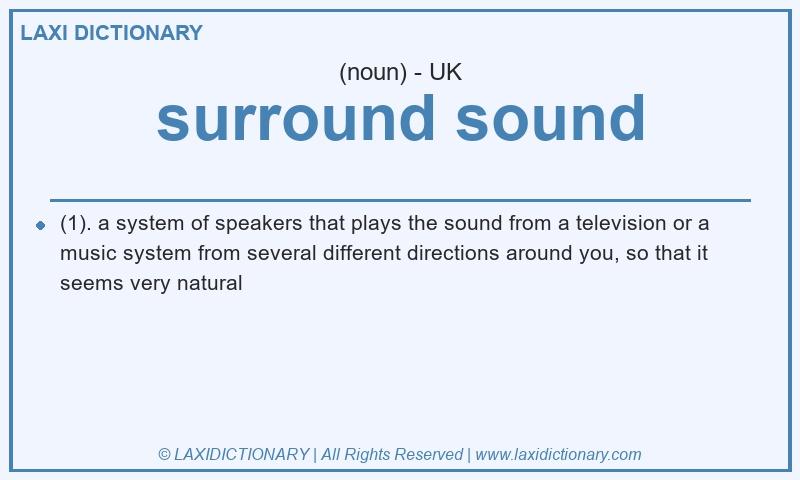 LAXI DICTIONARY

(noun) - UK

surround sound

(1). a system of speakers that plays the sound from a television or a music system from several different directions around you, so that it seems very natural

© LAXIDICTIONARY | All Rights Reserved | www.laxidictionary.com